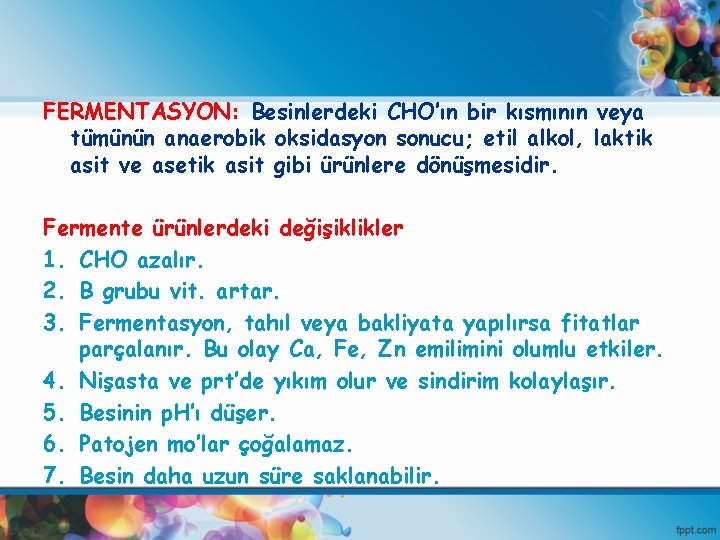 FERMENTASYON: Besinlerdeki CHO'ın bir kısmının veya tümünün anaerobik oksidasyon sonucu; etil alkol, laktik asit ve asetik asit gibi ürünlere dönüşmesidir.

Fermente ürünlerdeki değişiklikler
1. CHO azalır.
2. B grubu vit. artar.
3. Fermentasyon, tahıl veya bakliyata yapılırsa fitatlar parçalanır. Bu olay Ca, Fe, Zn emilimini olumlu etkiler.
4. Nişasta ve prt'de yıkım olur ve sindirim kolaylaşır.
5. Besinin pH'ı düşer.
6. Patojen mo'lar çoğalamaz.
7. Besin daha uzun süre saklanabilir.

fppt.com